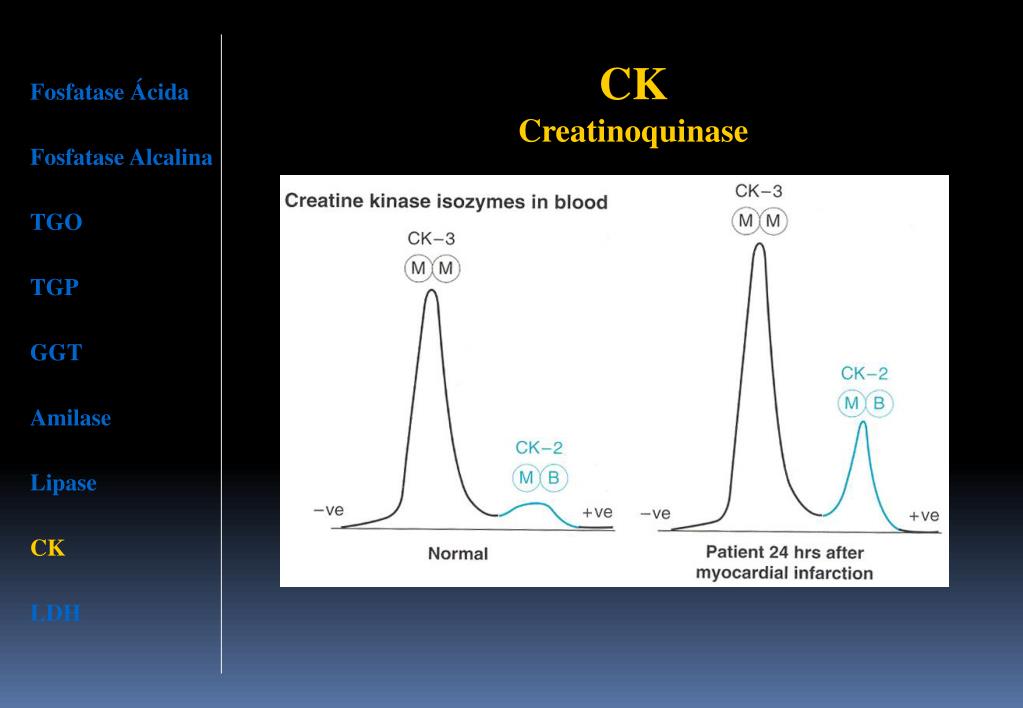 Fosfatase Ácida

Fosfatase Alcalina

TGO

TGP

GGT

Amilase

Lipase

CK

LDH

CK
Creatinoquinase

Creatine kinase isozymes in blood

CK–3
M M

CK–2
M B

–ve

+ve

Normal

CK–3
M M

CK–2
M B

–ve

+ve

Patient 24 hrs after myocardial infarction